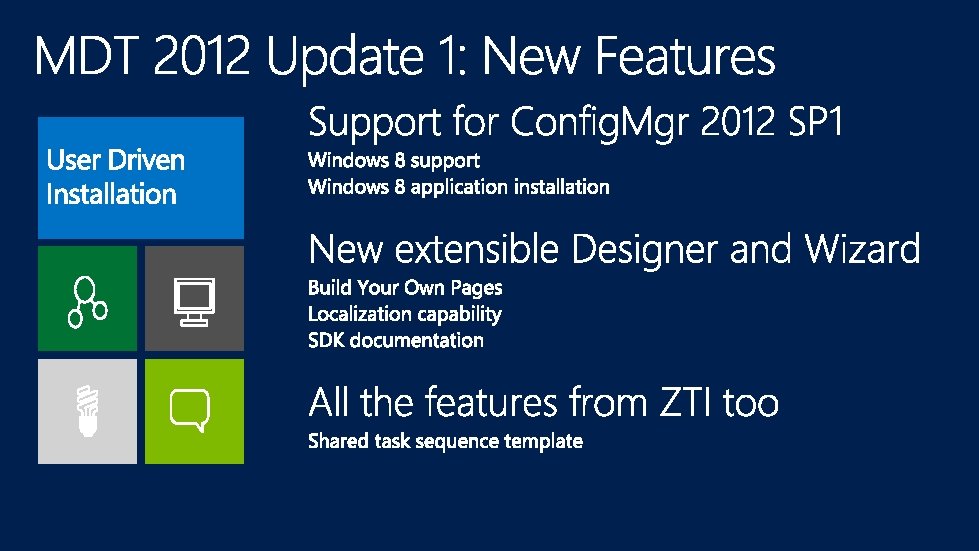 MDT 2012 Update 1: New Features

User Driven Installation

Support for ConfigMgr 2012 SP1
Windows 8 support
Windows 8 application installation

New extensible Designer and Wizard
Build Your Own Pages
Localization capability
SDK documentation

All the features from ZTI too
Shared task sequence template